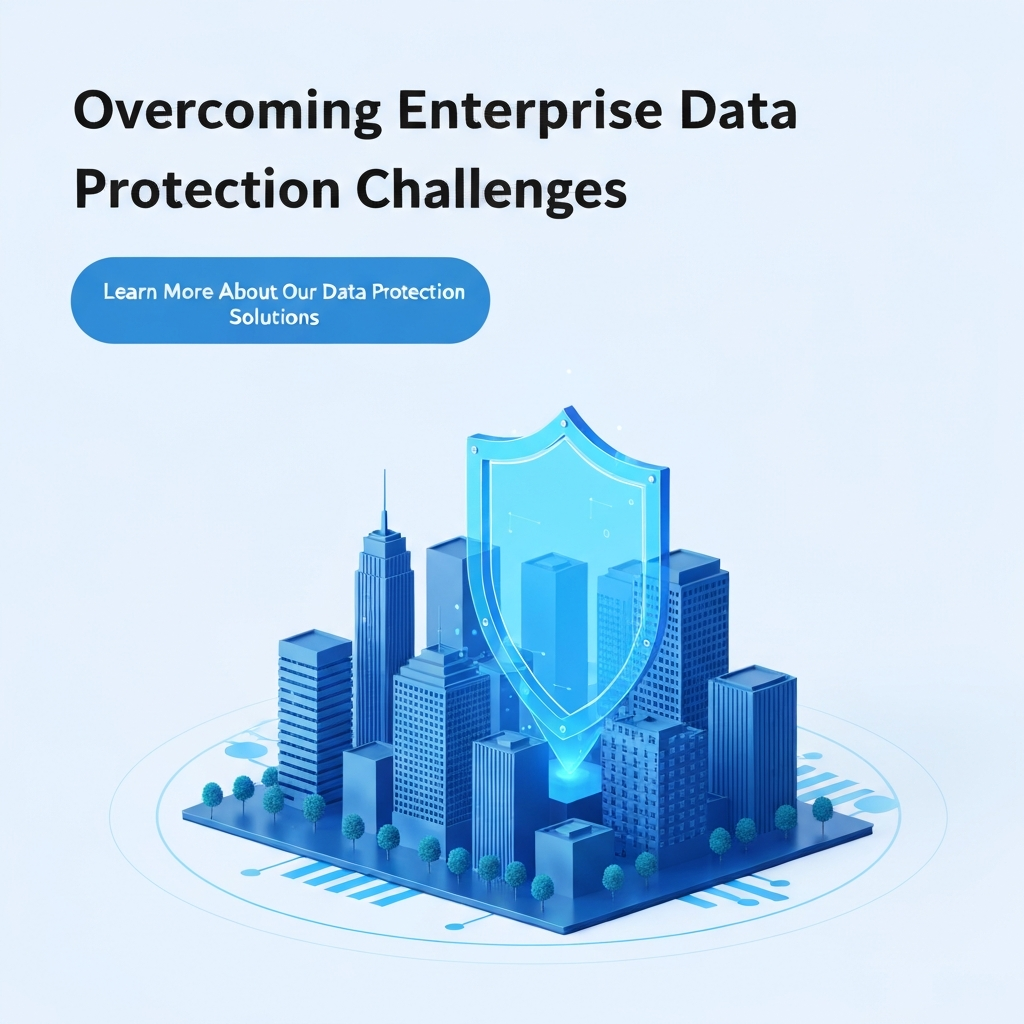 Overcoming Enterprise Data Protection Challenges

Learn More About Our Data Protection Solutions